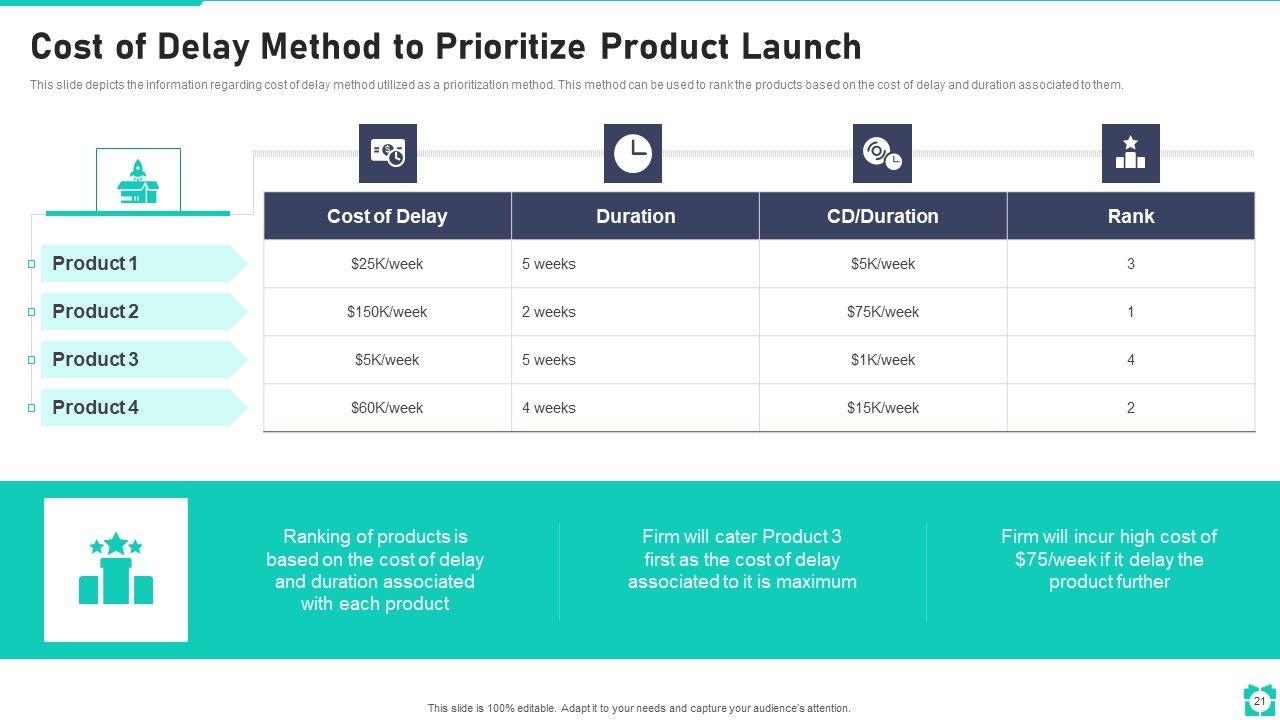 Cost of Delay Method to Prioritize Product Launch

This slide depicts the information regarding cost of delay method utilized as a prioritization method. This method can be used to rank the products based on the cost of delay and duration associated to them.

| | Cost of Delay | Duration | CD/Duration | Rank |
|---|---|---|---|---|
| Product 1 | \$25K/week | 5 weeks | \$5K/week | 3 |
| Product 2 | \$150K/week | 2 weeks | \$75K/week | 1 |
| Product 3 | \$5K/week | 5 weeks | \$1K/week | 4 |
| Product 4 | \$60K/week | 4 weeks | \$15K/week | 2 |

Ranking of products is based on the cost of delay and duration associated with each product

Firm will cater Product 3 first as the cost of delay associated to it is maximum

Firm will incur high cost of \$75/week if it delay the product further

This slide is 100% editable. Adapt it to your needs and capture your audience's attention.

21